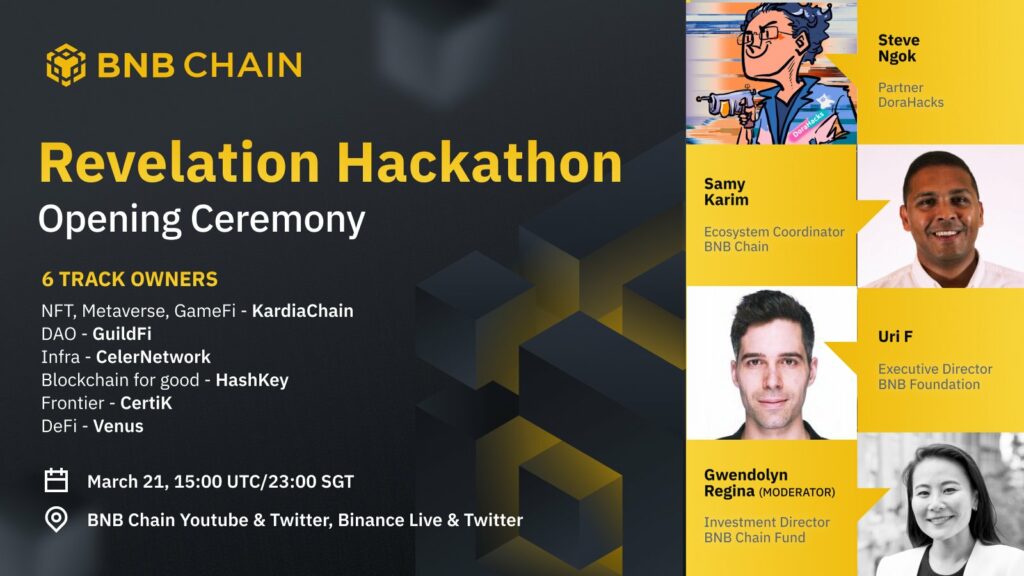 BNB CHAIN

Revelation Hackathon
Opening Ceremony

6 TRACK OWNERS
NFT, Metaverse, GameFi - KardiaChain
DAO - GuildFi
Infra - CelerNetwork
Blockchain for good - HashKey
Frontier - CertiK
DeFi - Venus

March 21, 15:00 UTC/23:00 SGT

BNB Chain Youtube & Twitter, Binance Live & Twitter

DoraHacks

Steve Ngok
Partner
DoraHacks

Samy Karim
Ecosystem Coordinator
BNB Chain

Uri F
Executive Director
BNB Foundation

Gwendolyn Regina (MODERATOR)
Investment Director
BNB Chain Fund